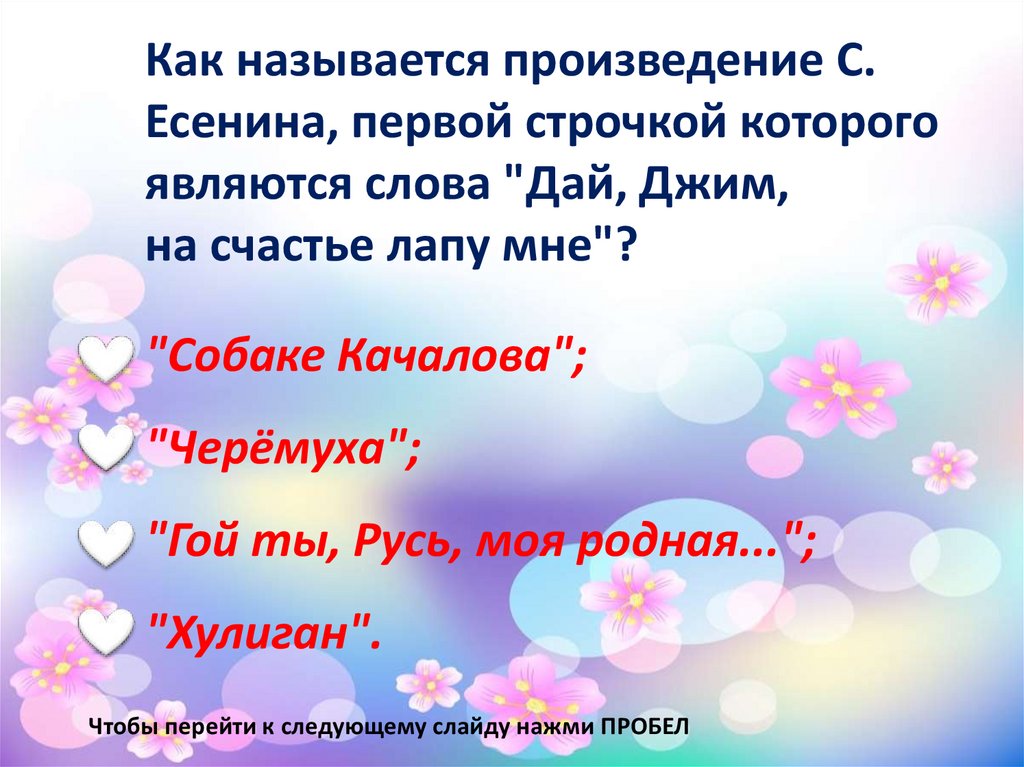 Как называется произведение С. Есенина, первой строчкой которого являются слова "Дай, Джим, на счастье лапу мне"?

"Собаке Качалова";

"Черёмуха";

"Гой ты, Русь, моя родная...";

"Хулиган".

Чтобы перейти к следующему слайду нажми ПРОБЕЛ